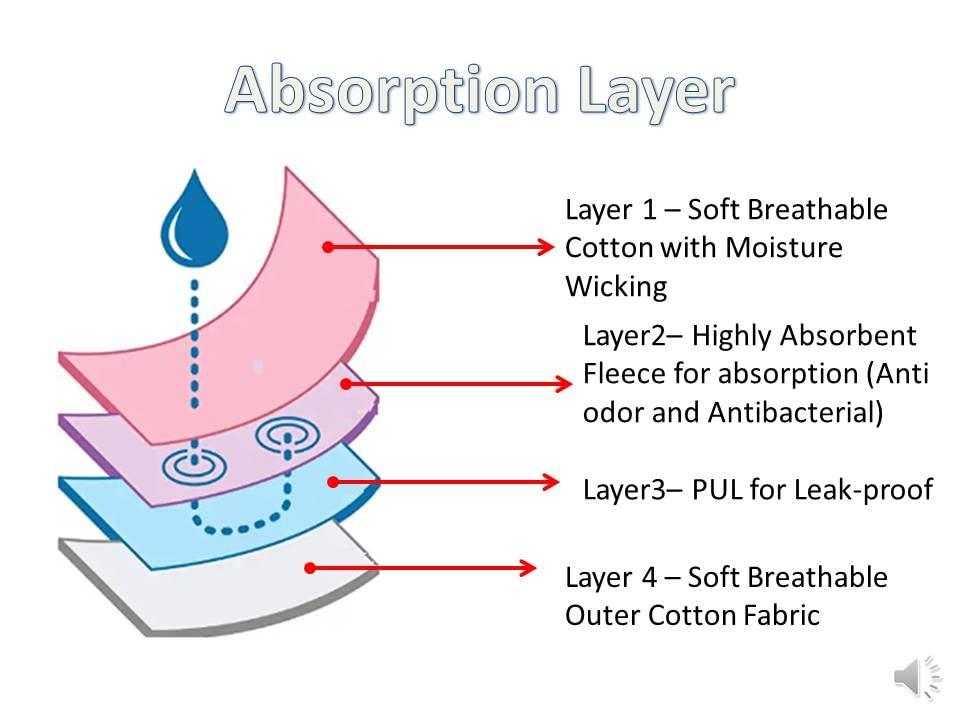 Absorption Layer

Layer 1 – Soft Breathable Cotton with Moisture Wicking

Layer2– Highly Absorbent Fleece for absorption (Anti odor and Antibacterial)

Layer3– PUL for Leak-proof

Layer 4 – Soft Breathable Outer Cotton Fabric